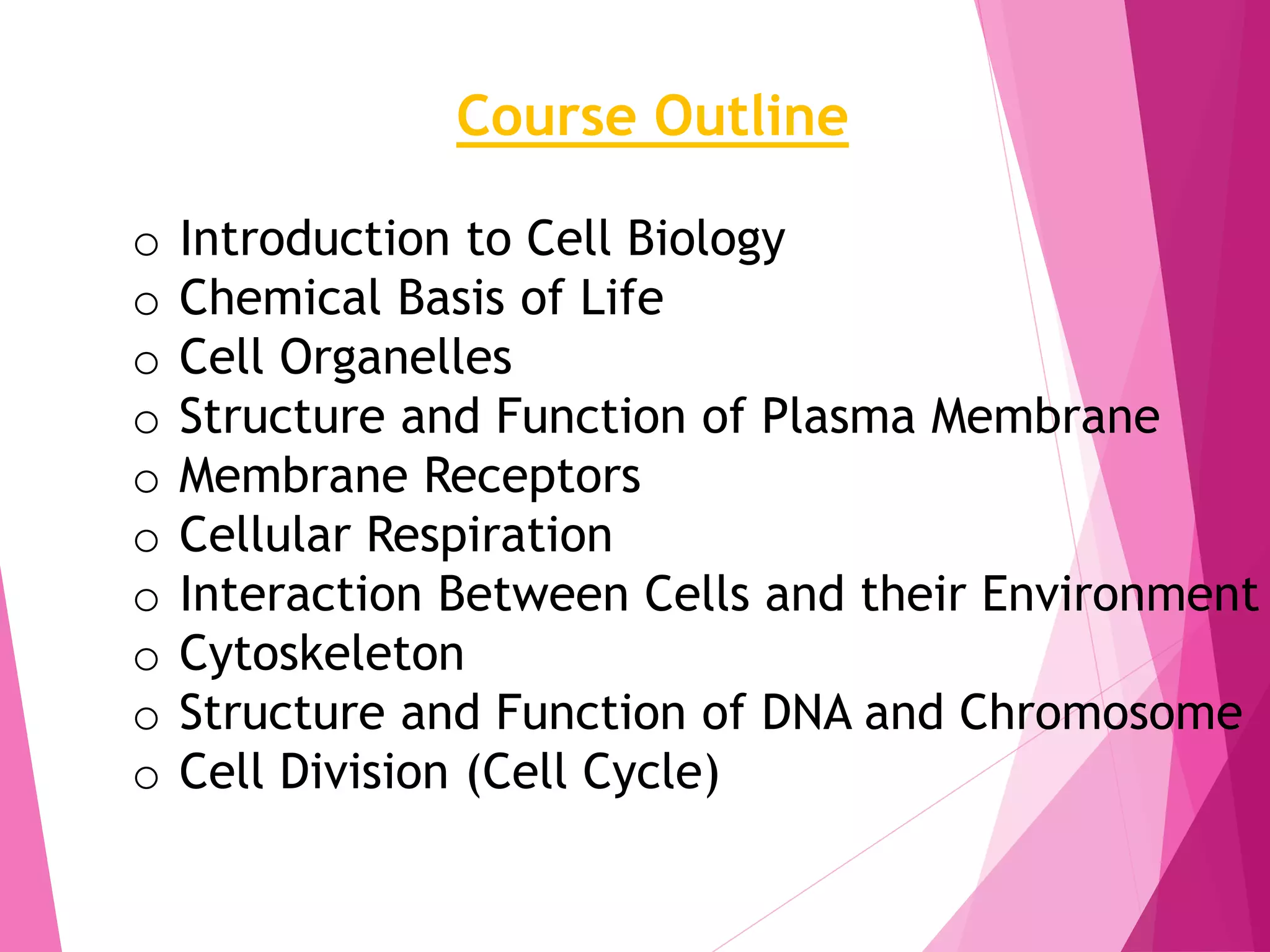 Course Outline

o Introduction to Cell Biology
o Chemical Basis of Life
o Cell Organelles
o Structure and Function of Plasma Membrane
o Membrane Receptors
o Cellular Respiration
o Interaction Between Cells and their Environment
o Cytoskeleton
o Structure and Function of DNA and Chromosome
o Cell Division (Cell Cycle)